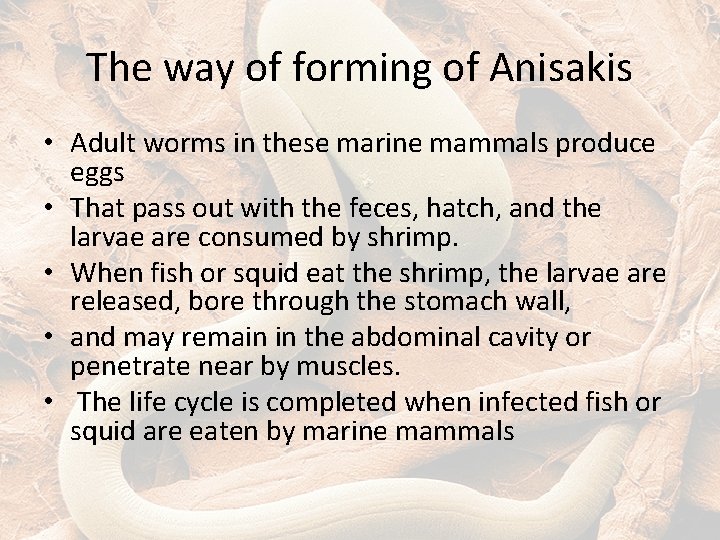 The way of forming of Anisakis

• Adult worms in these marine mammals produce eggs
• That pass out with the feces, hatch, and the larvae are consumed by shrimp.
• When fish or squid eat the shrimp, the larvae are released, bore through the stomach wall,
• and may remain in the abdominal cavity or penetrate near by muscles.
• The life cycle is completed when infected fish or squid are eaten by marine mammals